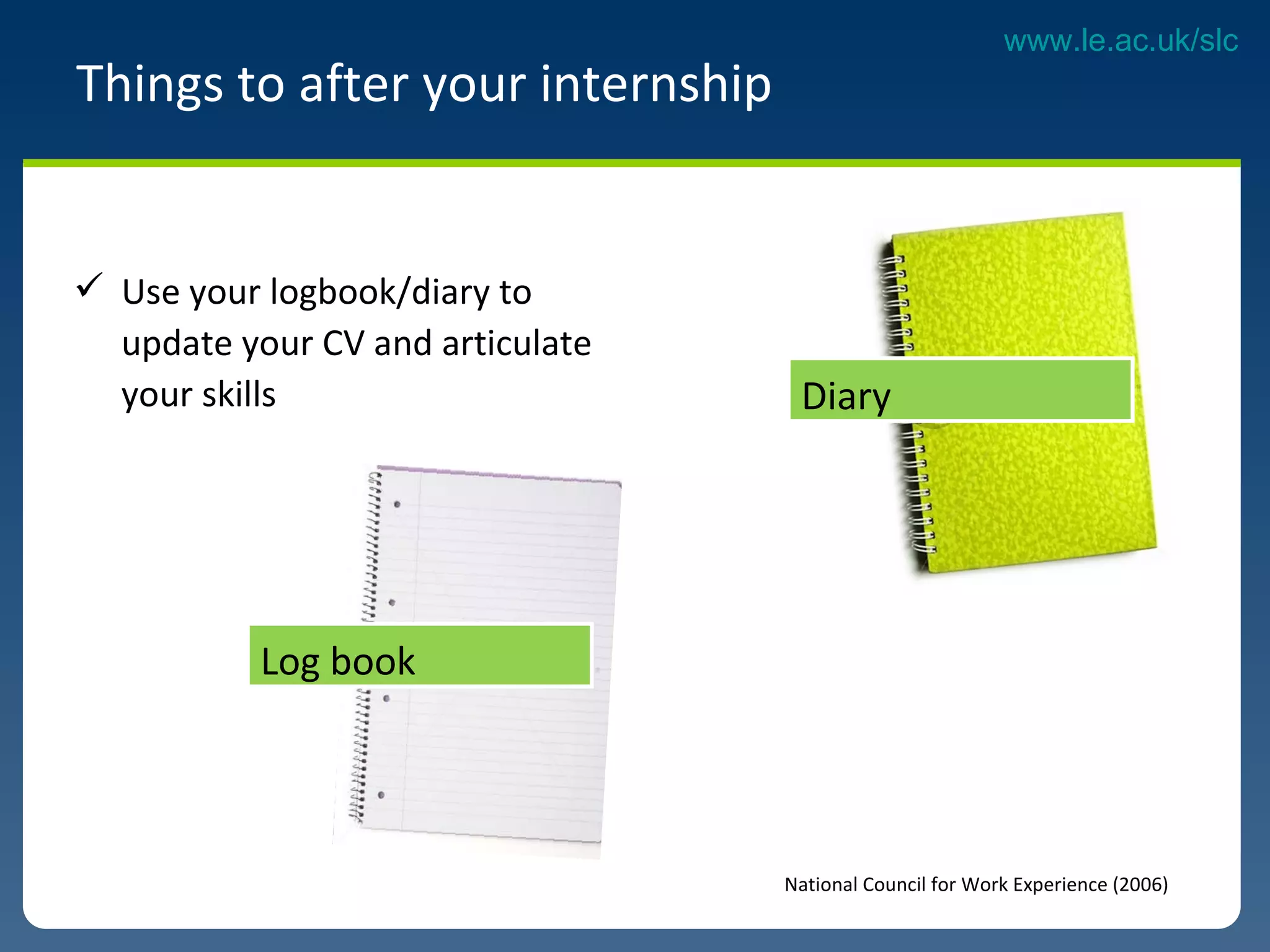 www.le.ac.uk/slc

Things to after your internship

✓ Use your logbook/diary to update your CV and articulate your skills

Diary

Log book

National Council for Work Experience (2006)